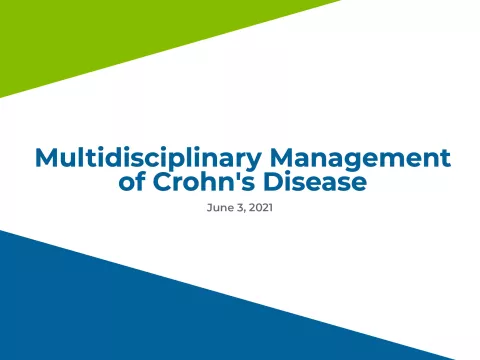 Multidisciplinary Management of Crohn's Disease

June 3, 2021